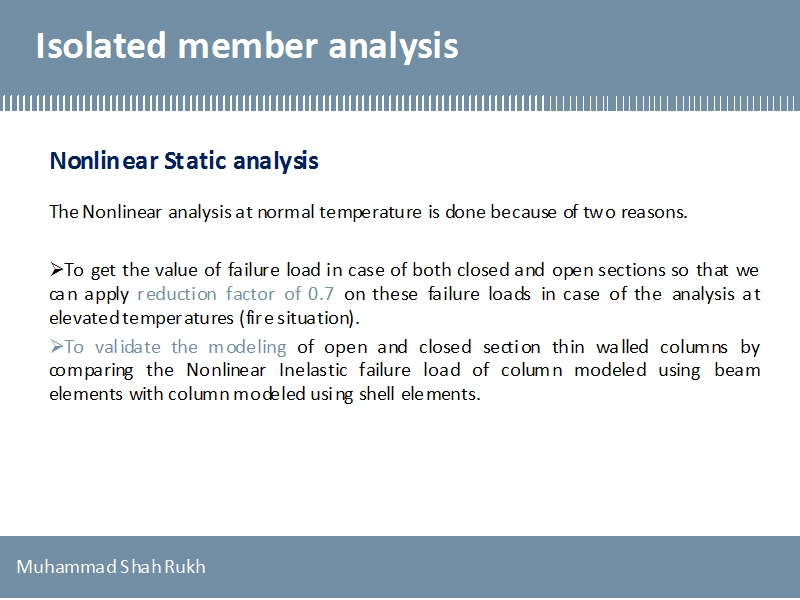 Isolated member analysis

Nonlinear Static analysis

The Nonlinear analysis at normal temperature is done because of two reasons.

➢To get the value of failure load in case of both closed and open sections so that we can apply reduction factor of 0.7 on these failure loads in case of the analysis at elevated temperatures (fire situation).

➢To validate the modeling of open and closed section thin walled columns by comparing the Nonlinear Inelastic failure load of column modeled using beam elements with column modeled using shell elements.

Muhammad Shah Rukh